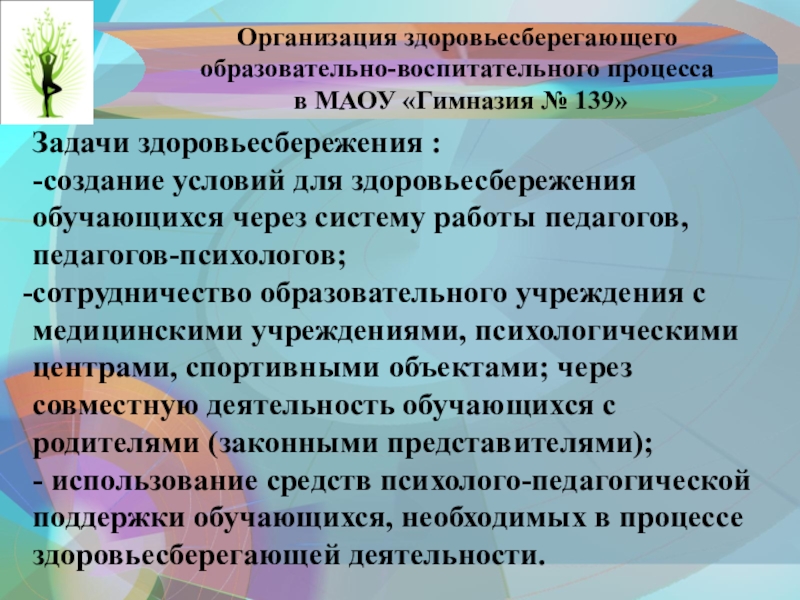 Организация здоровьесберегающего образовательно-воспитательного процесса в МАОУ «Гимназия № 139»

Задачи здоровьесбережения :
-создание условий для здоровьесбережения обучающихся через систему работы педагогов, педагогов-психологов;
-сотрудничество образовательного учреждения с медицинскими учреждениями, психологическими центрами, спортивными объектами; через совместную деятельность обучающихся с родителями (законными представителями);
- использование средств психолого-педагогической поддержки обучающихся, необходимых в процессе здоровьесберегающей деятельности.